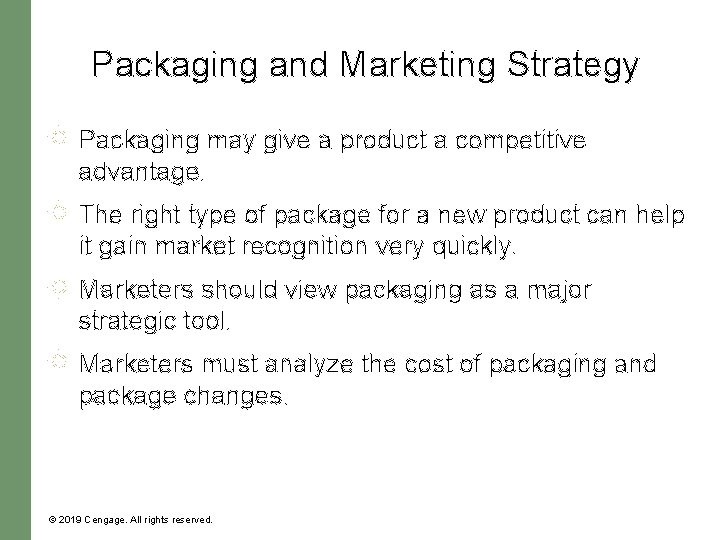 Packaging and Marketing Strategy

Packaging may give a product a competitive advantage.

The right type of package for a new product can help it gain market recognition very quickly.

Marketers should view packaging as a major strategic tool.

Marketers must analyze the cost of packaging and package changes.

© 2019 Cengage. All rights reserved.